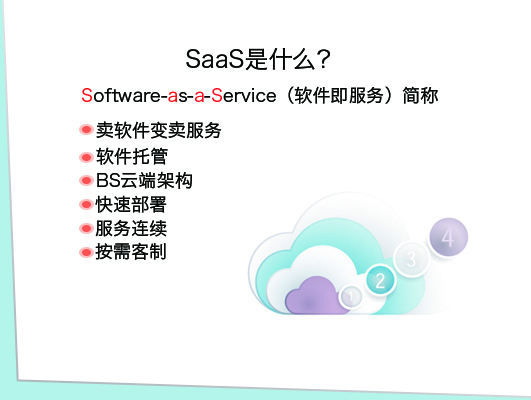 SaaS是什么?

Software-as-a-Service（软件即服务）简称

卖软件变卖服务
软件托管
BS云端架构
快速部署
服务连续
按需客制

1
2
3
4